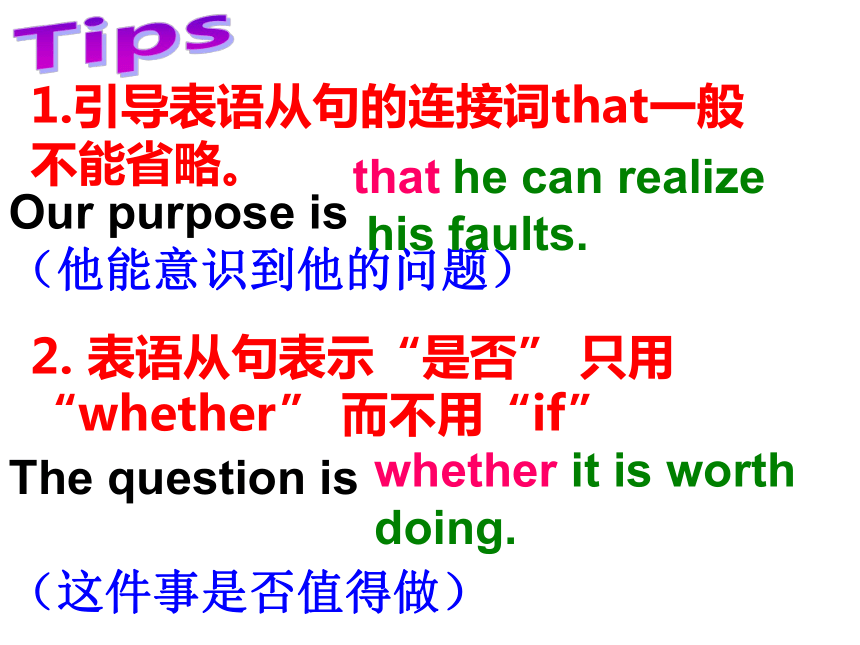 Tips

1.引导表语从句的连接词that一般不能省略。

Our purpose is that he can realize his faults.

（他能意识到他的问题）

2. 表语从句表示“是否” 只用“whether” 而不用“if”

The question is whether it is worth doing.

（这件事是否值得做）